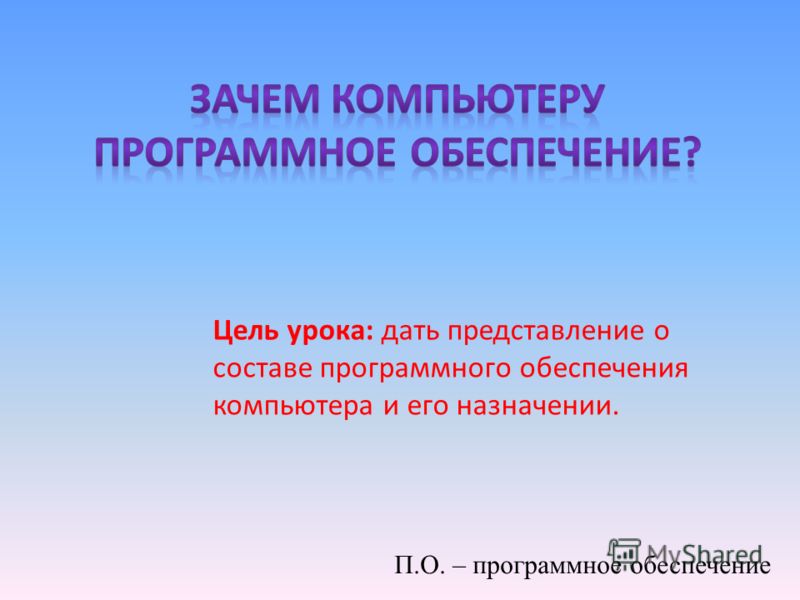 ЗАЧЕМ КОМПЬЮТЕРУ ПРОГРАММНОЕ ОБЕСПЕЧЕНИЕ?

Цель урока: дать представление о составе программного обеспечения компьютера и его назначении.

MyShared

П.О. – программное обеспечение